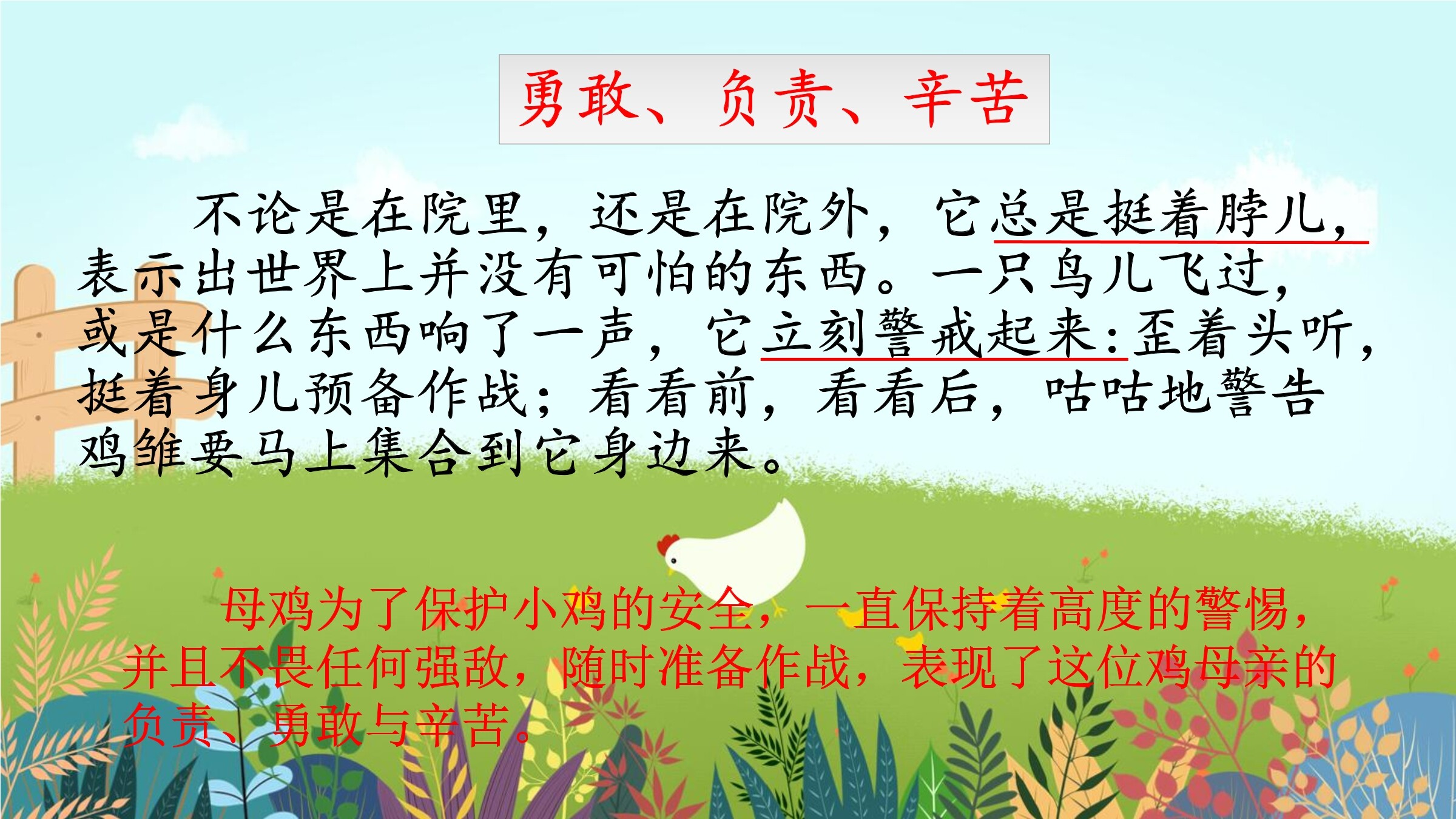 勇敢、负责、辛苦

不论是在院里，还是在院外，它总是挺着脖儿，表示出世界上并没有可怕的东西。一只鸟儿飞过，或是什么东西响了一声，它立刻警戒起来：歪着头听，挺着身儿预备作战；看看前，看看后，咕咕地警告鸡雏要马上集合到它身边来。

母鸡为了保护小鸡的安全，一直保持着高度的警惕，并且不畏任何强敌，随时准备作战，表现了这位鸡母亲的负责、勇敢与辛苦。